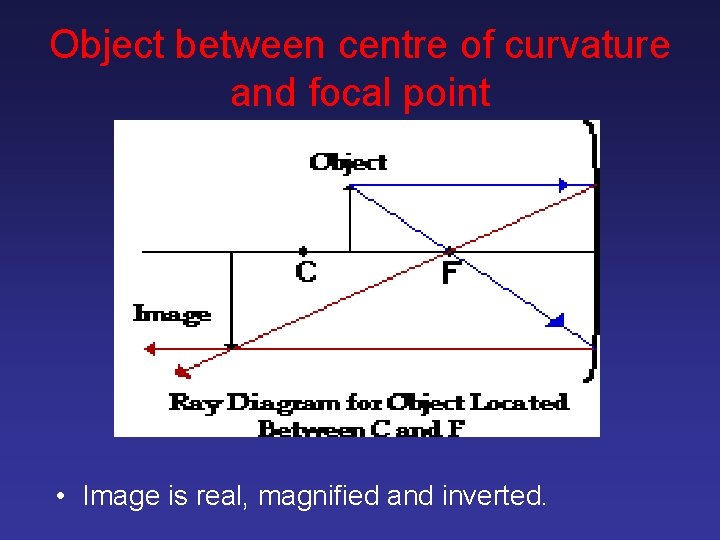 Object between centre of curvature and focal point

Object

C

F

Image

Ray Diagram for Object Located Between C and F

• Image is real, magnified and inverted.